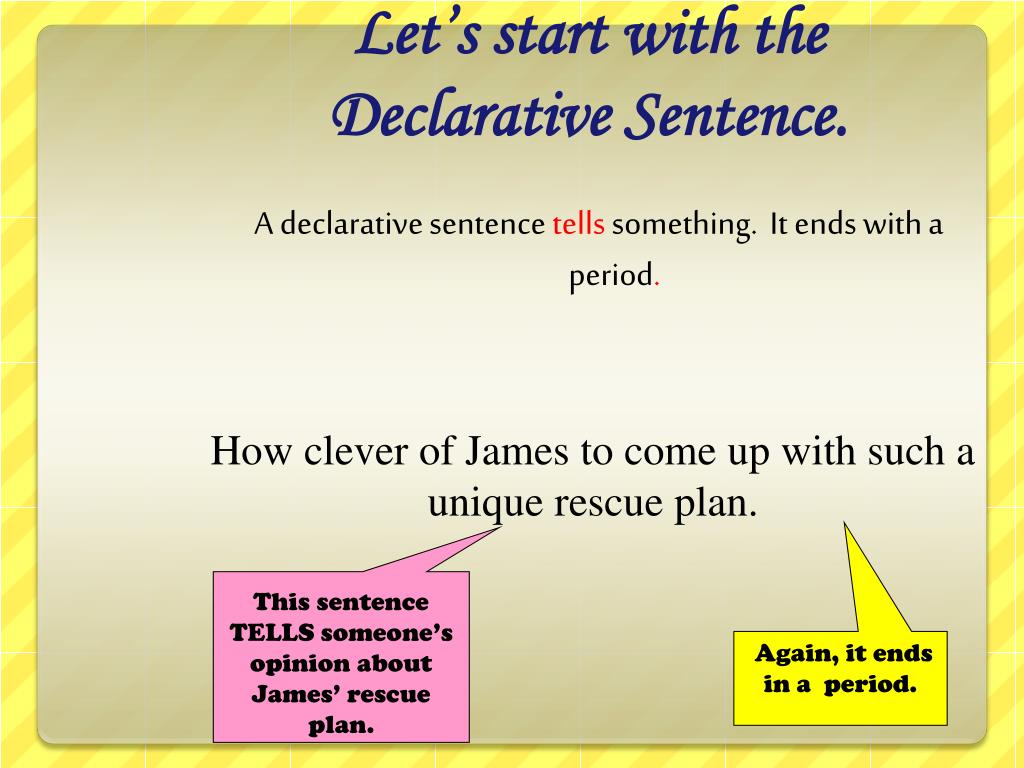 Let’s start with the Declarative Sentence.

A declarative sentence tells something. It ends with a period.

How clever of James to come up with such a unique rescue plan.

This sentence TELLS someone’s opinion about James’ rescue plan.

Again, it ends in a period.